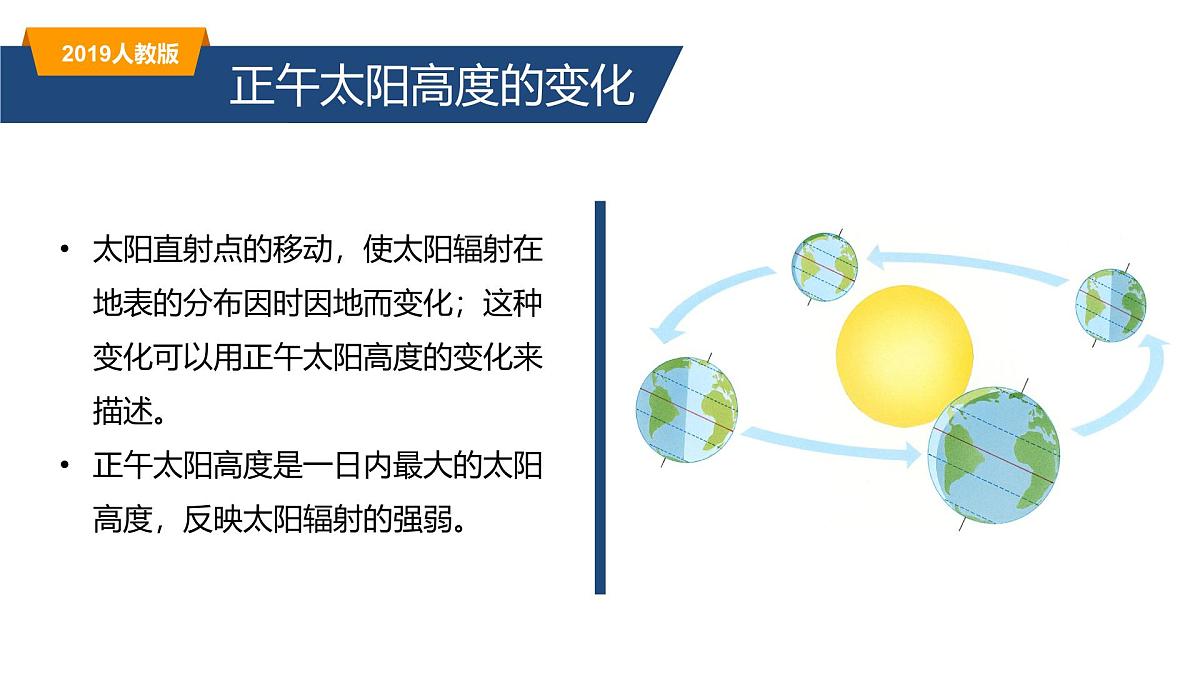 2019人教版

正午太阳高度的变化

• 太阳直射点的移动，使太阳辐射在地表的分布因时因地而变化；这种变化可以用正午太阳高度的变化来描述。

• 正午太阳高度是一日内最大的太阳高度，反映太阳辐射的强弱。